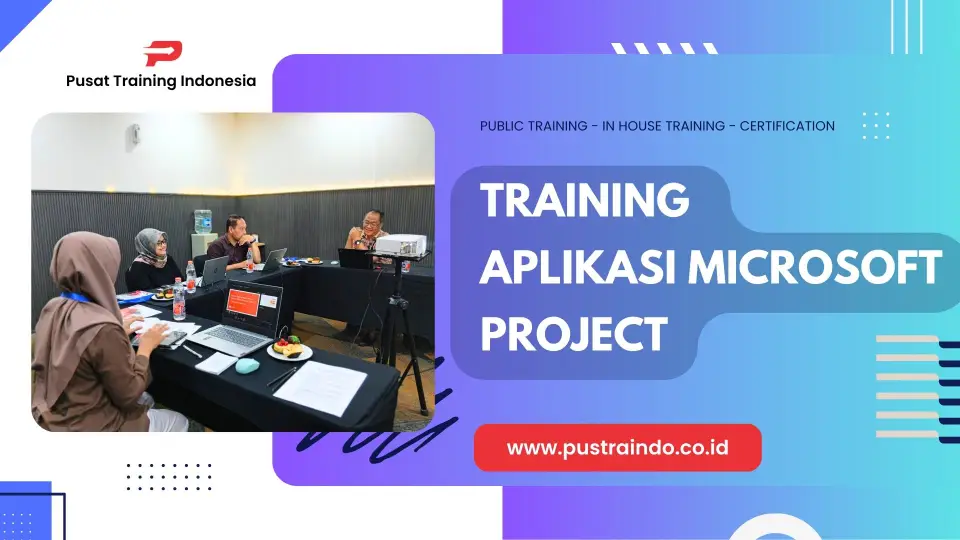 Pusat Training Indonesia

PUBLIC TRAINING - IN HOUSE TRAINING - CERTIFICATION

TRAINING APLIKASI MICROSOFT PROJECT

www.pustraindo.co.id